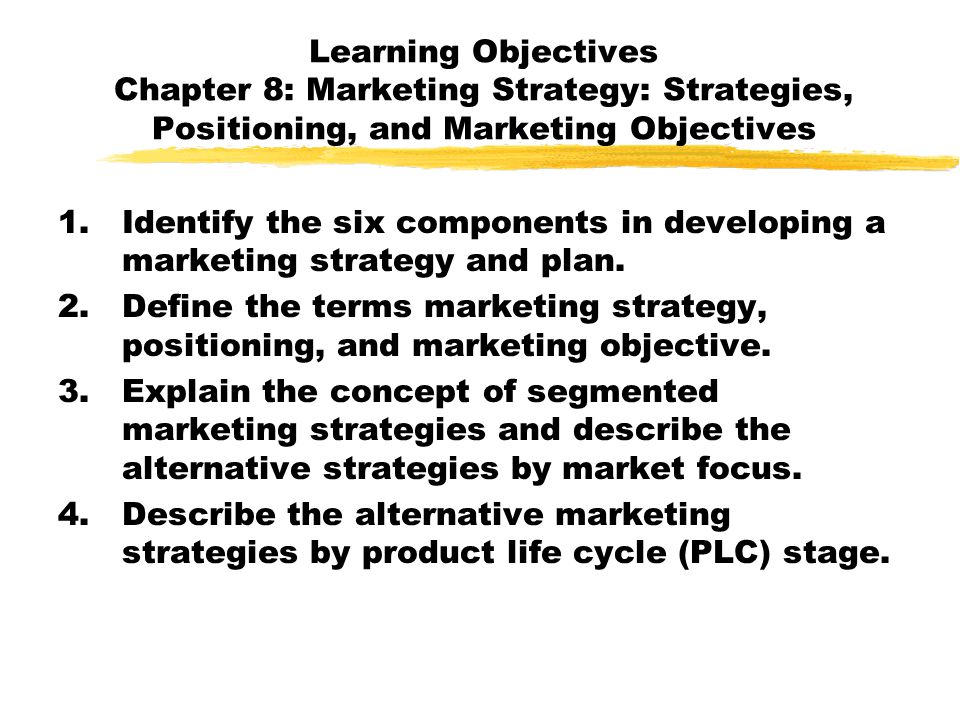 Learning Objectives
Chapter 8: Marketing Strategy: Strategies, Positioning, and Marketing Objectives

1. Identify the six components in developing a marketing strategy and plan.
2. Define the terms marketing strategy, positioning, and marketing objective.
3. Explain the concept of segmented marketing strategies and describe the alternative strategies by market focus.
4. Describe the alternative marketing strategies by product life cycle (PLC) stage.